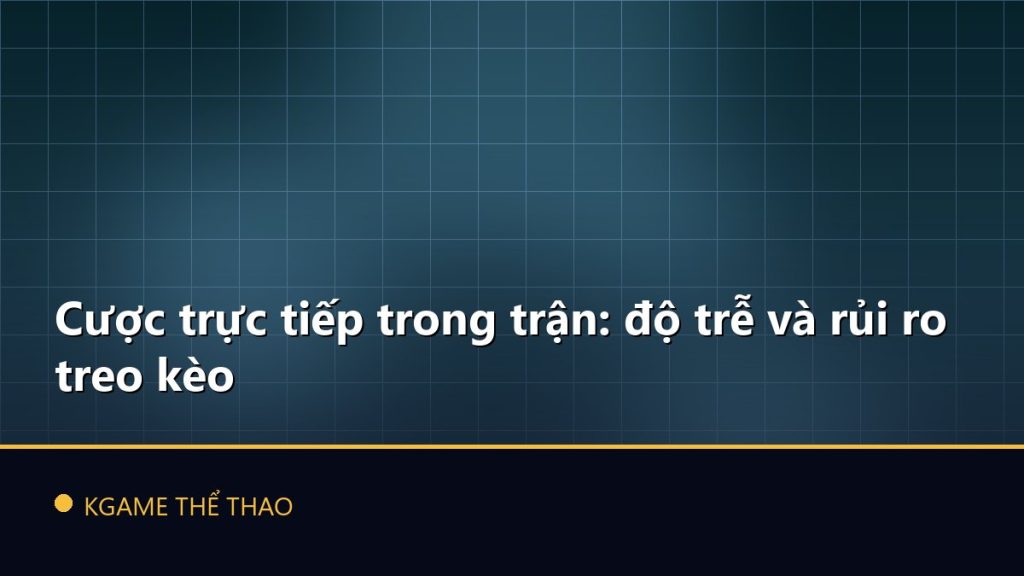 Cược trực tiếp trong trận: độ trễ và rủi ro treo kèo

KGAME THỂ THAO